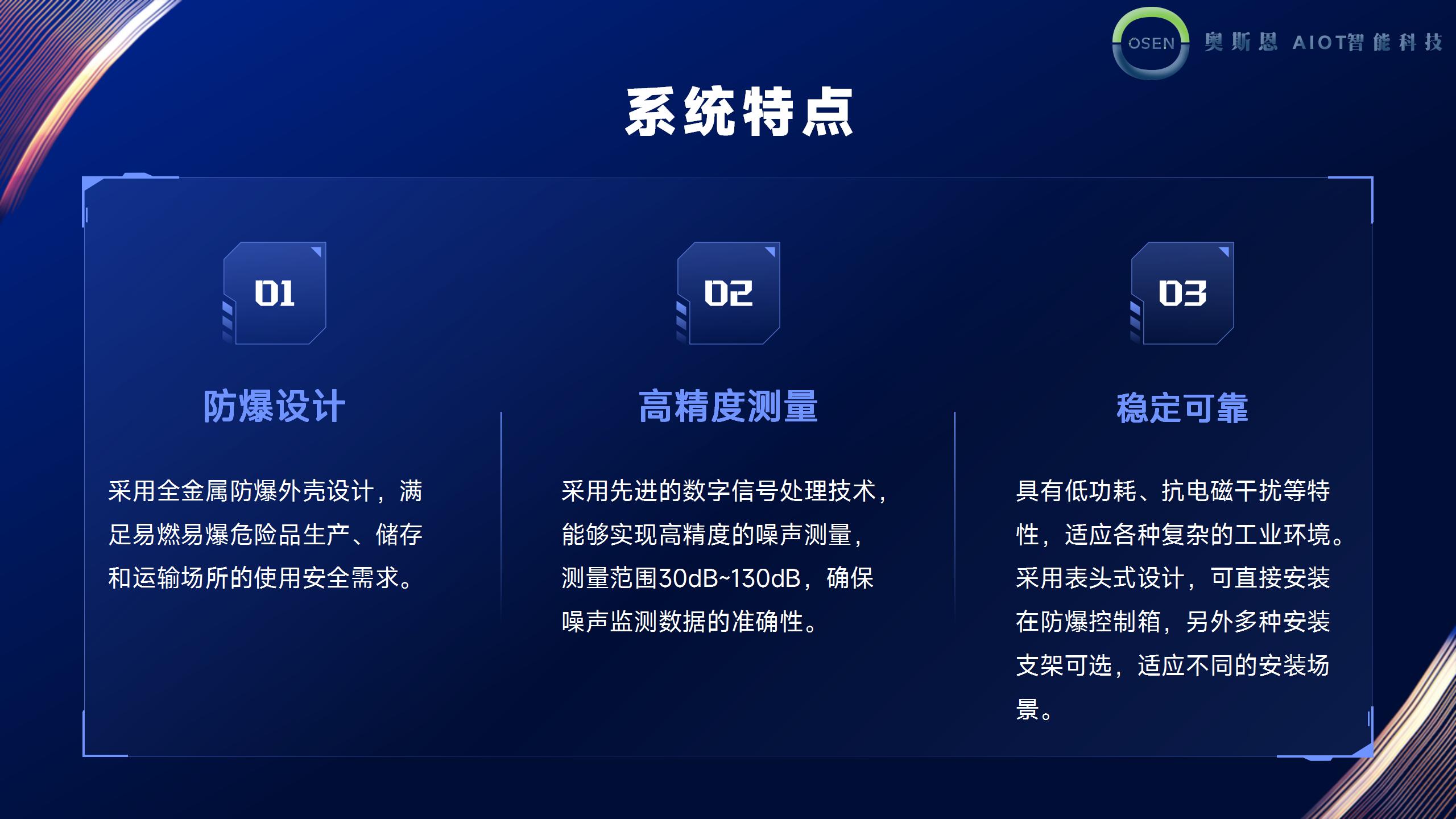 OSEN 奥斯恩 AIOT智能科技

系统特点

01

防爆设计

采用全金属防爆外壳设计，满足易燃易爆危险品生产、储存和运输场所的使用安全需求。

02

高精度测量

采用先进的数字信号处理技术，能够实现高精度的噪声测量，测量范围30dB~130dB，确保噪声监测数据的准确性。

03

稳定可靠

具有低功耗、抗电磁干扰等特性，适应各种复杂的工业环境。采用表头式设计，可直接安装在防爆控制箱，另外多种安装支架可选，适应不同的安装场景。